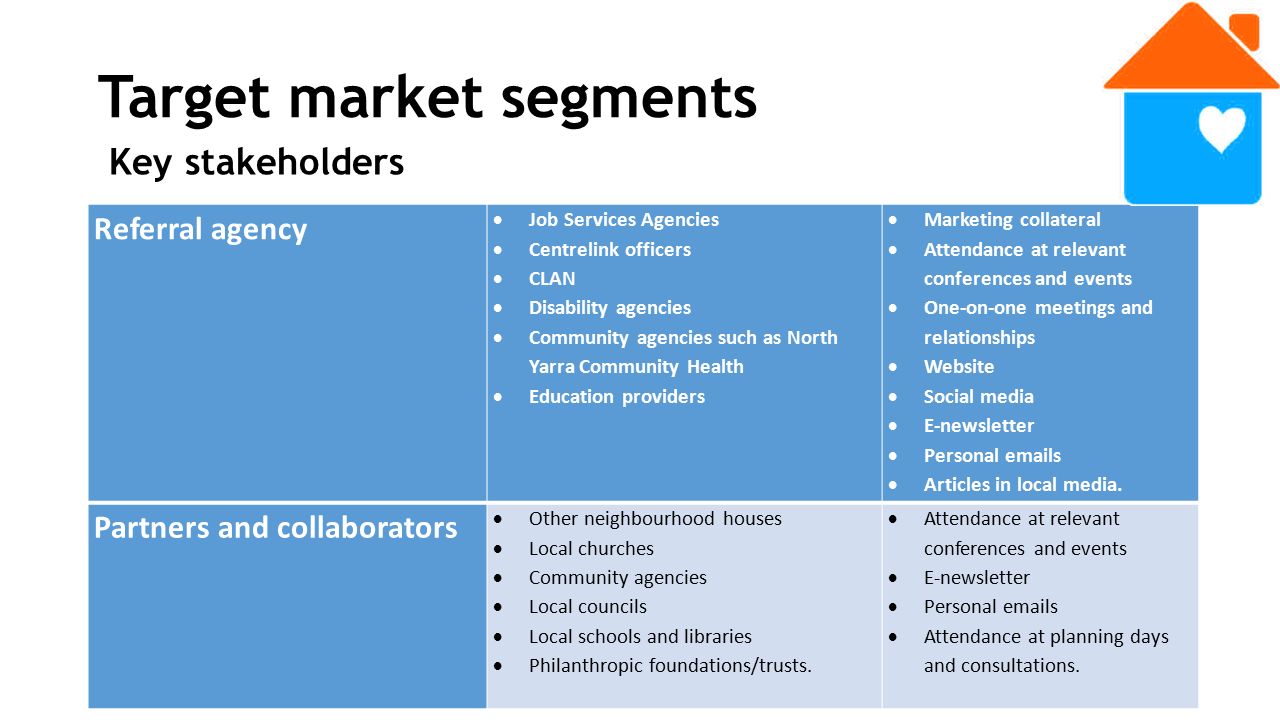 Target market segments

Key stakeholders

| Referral agency | • Job Services Agencies<br>• Centrelink officers<br>• CLAN<br>• Disability agencies<br>• Community agencies such as North Yarra Community Health<br>• Education providers | • Marketing collateral<br>• Attendance at relevant conferences and events<br>• One-on-one meetings and relationships<br>• Website<br>• Social media<br>• E-newsletter<br>• Personal emails<br>• Articles in local media. |
|---|---|---|
| Partners and collaborators | • Other neighbourhood houses<br>• Local churches<br>• Community agencies<br>• Local councils<br>• Local schools and libraries<br>• Philanthropic foundations/trusts. | • Attendance at relevant conferences and events<br>• E-newsletter<br>• Personal emails<br>• Attendance at planning days and consultations. |